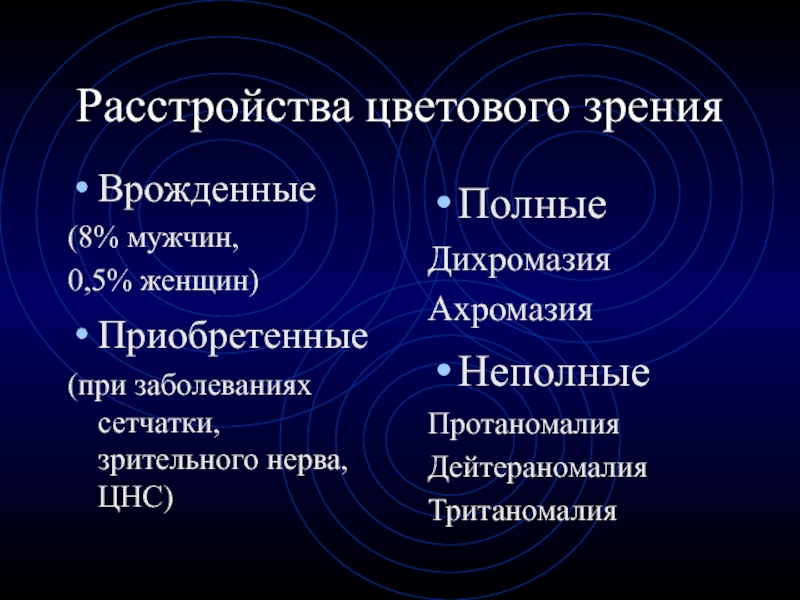 Расстройства цветового зрения

• Врожденные
(8% мужчин,
0,5% женщин)
• Приобретенные
(при заболеваниях сетчатки, зрительного нерва, ЦНС)

• Полные
Дихромазия
Ахромазия
• Неполные
Протаномалия
Дейтераномалия
Тританомалия